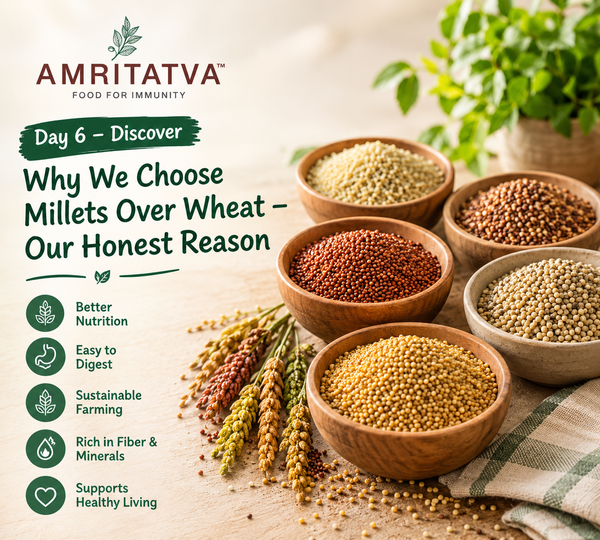 AMRITATVA™
FOOD FOR IMMUNITY

Day 6 – Discover

Why We Choose Millets Over Wheat – Our Honest Reason

Better Nutrition

Easy to Digest

Sustainable Farming

Rich in Fiber & Minerals

Supports Healthy Living